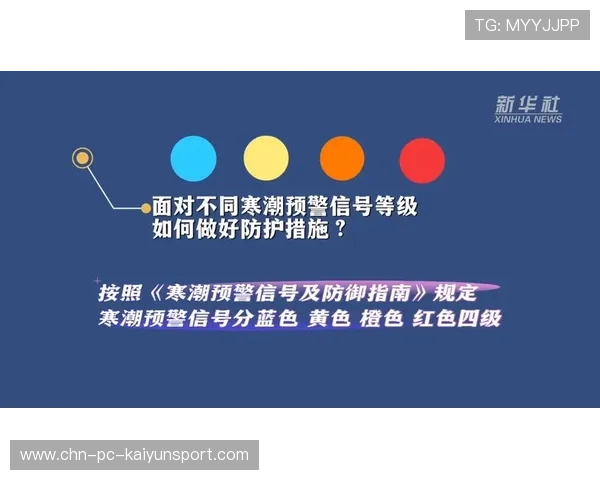 TG: MYYJJPP

新华社
XINHUA NEWS

面对不同寒潮预警信号等级
如何做好防护措施？

按照《寒潮预警信号及防御指南》规定
寒潮预警信号分蓝色 黄色 橙色 红色四级

www.chn-pc-kaiyunsport.com